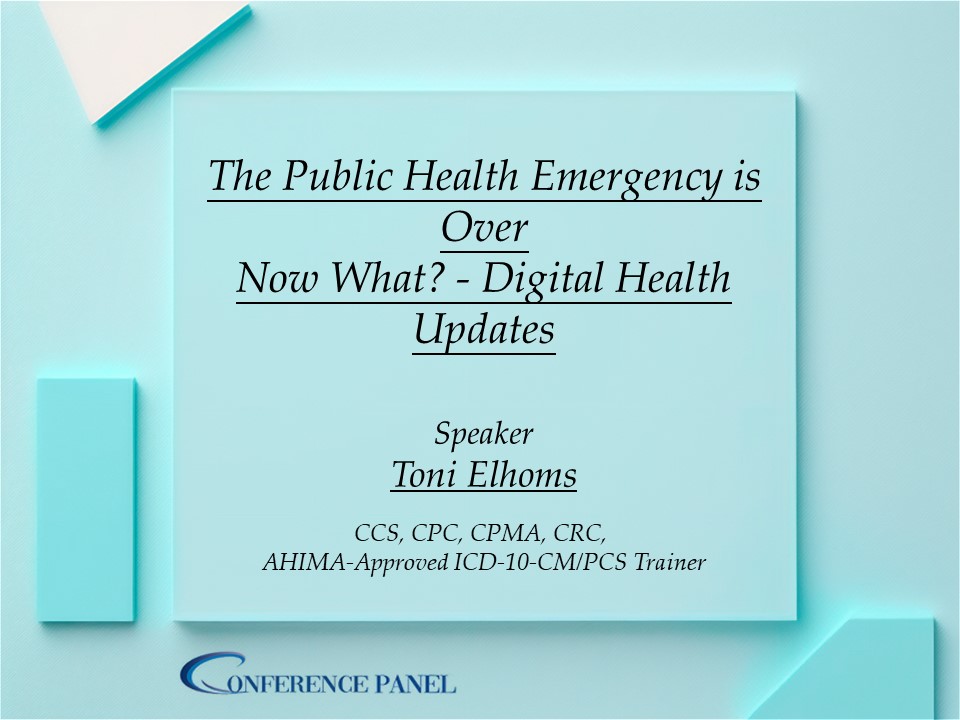 The Public Health Emergency is Over
Now What? - Digital Health Updates

Speaker
Toni Elhoms

CCS, CPC, CPMA, CRC,
AHIMA-Approved ICD-10-CM/PCS Trainer

CONFERENCE PANEL